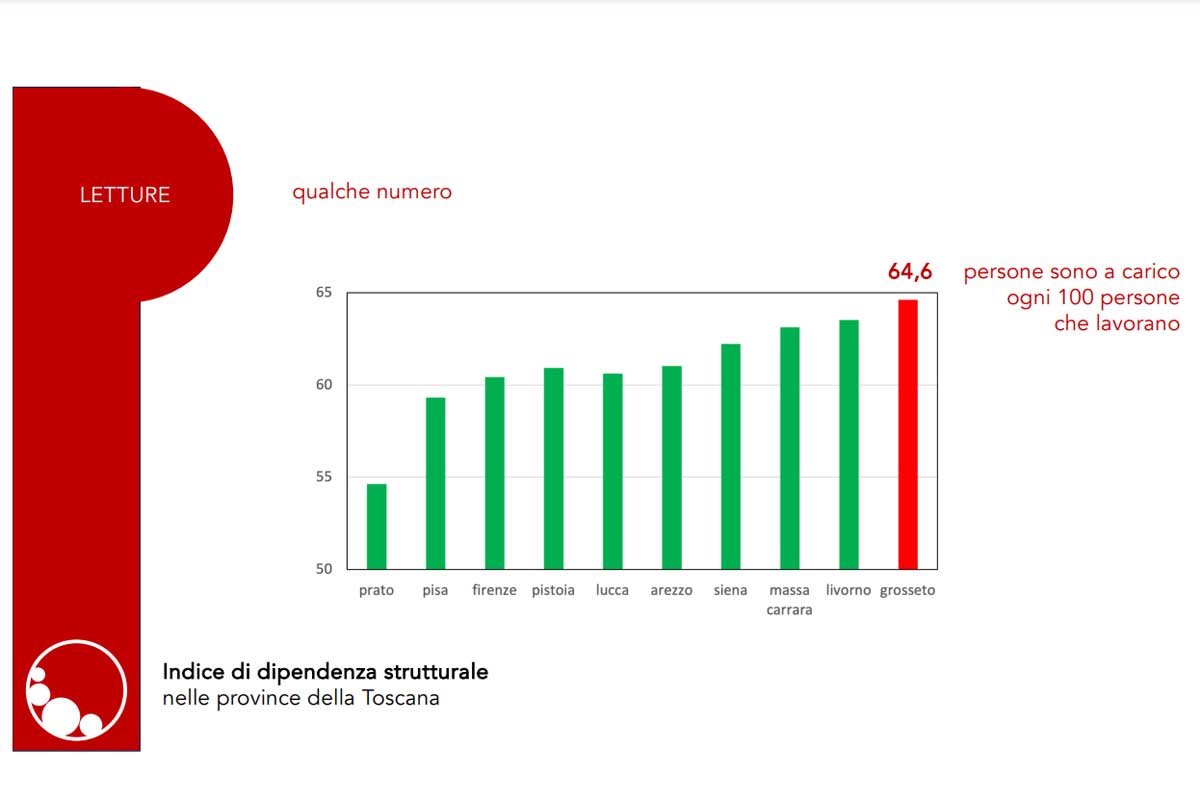 LETTURE

qualche numero

64,6

persone sono a carico ogni 100 persone che lavorano

65
60
55
50

prato
pisa
firenze
pistoia
lucca
arezzo
siena
massa carrara
livorno
grosseto

Indice di dipendenza strutturale
nelle province della Toscana